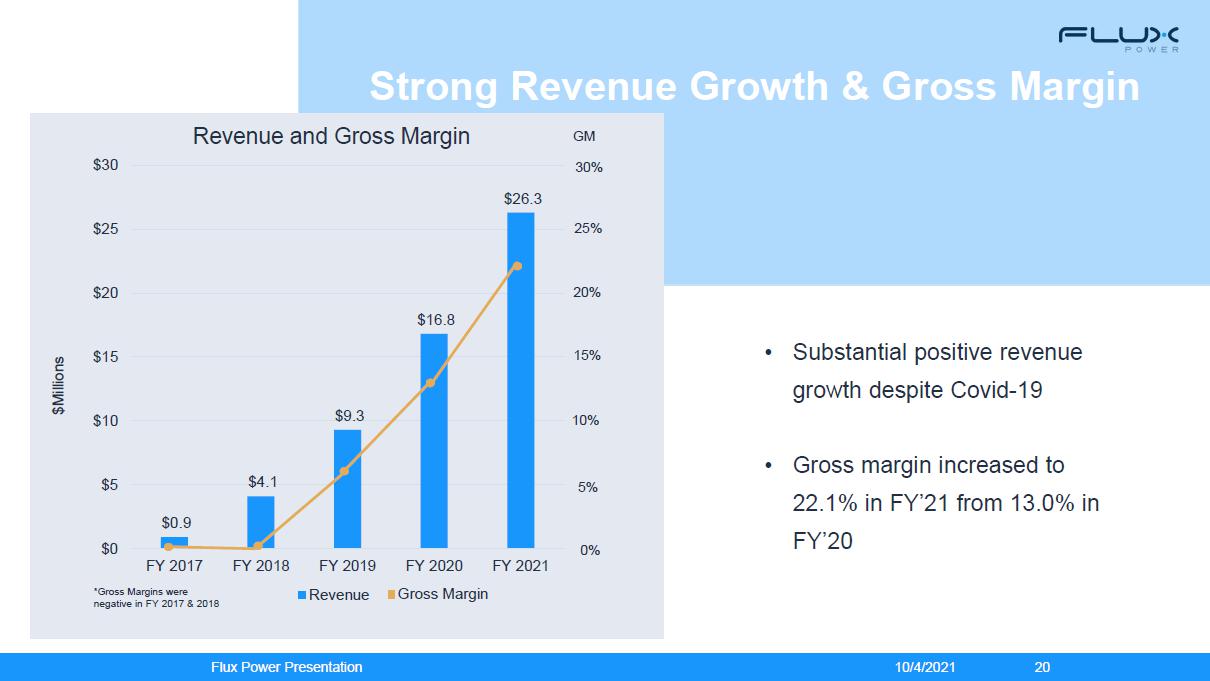 FLUX POWER

Strong Revenue Growth & Gross Margin

Revenue and Gross Margin

GM

$Millions

$30
$25
$20
$15
$10
$5
$0

30%
25%
20%
15%
10%
5%
0%

$0.9
$4.1
$9.3
$16.8
$26.3

FY 2017
FY 2018
FY 2019
FY 2020
FY 2021

*Gross Margins were negative in FY 2017 & 2018

Revenue
Gross Margin

• Substantial positive revenue growth despite Covid-19

• Gross margin increased to 22.1% in FY'21 from 13.0% in FY'20

Flux Power Presentation
10/4/2021
20